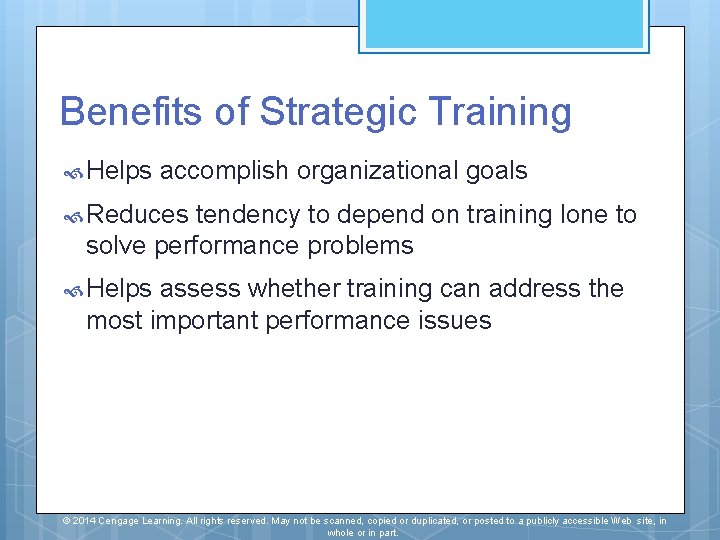 Benefits of Strategic Training

Helps accomplish organizational goals

Reduces tendency to depend on training lone to solve performance problems

Helps assess whether training can address the most important performance issues

© 2014 Cengage Learning. All rights reserved. May not be scanned, copied or duplicated, or posted to a publicly accessible Web site, in whole or in part.